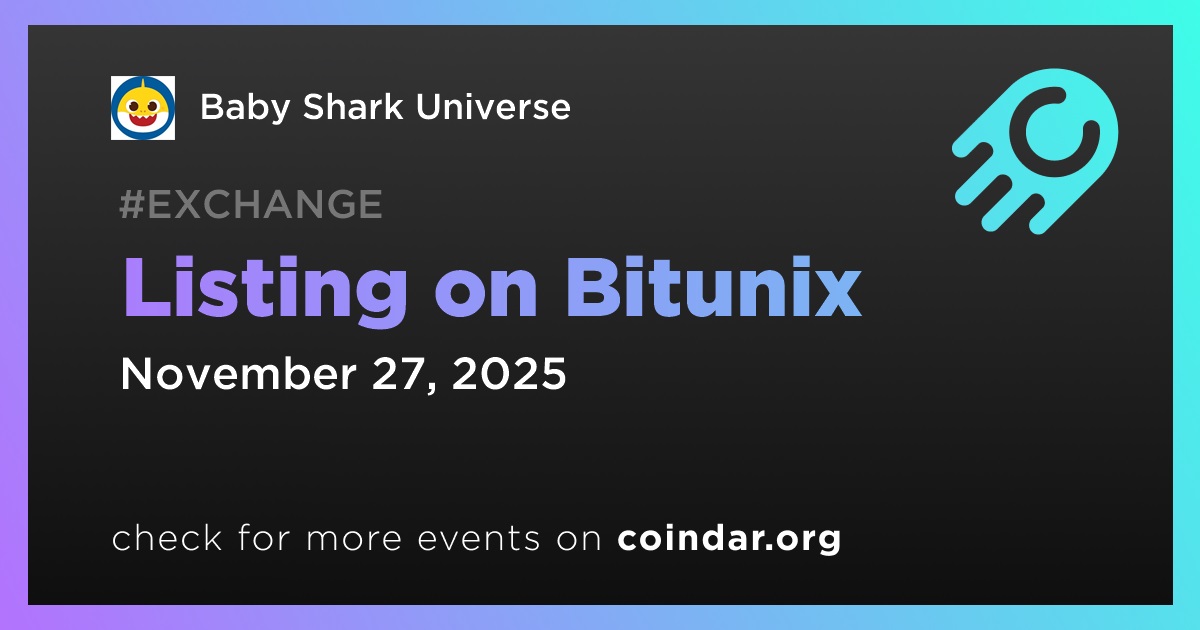 Baby Shark Universe

#EXCHANGE

Listing on Bitunix

November 27, 2025

check for more events on coindar.org